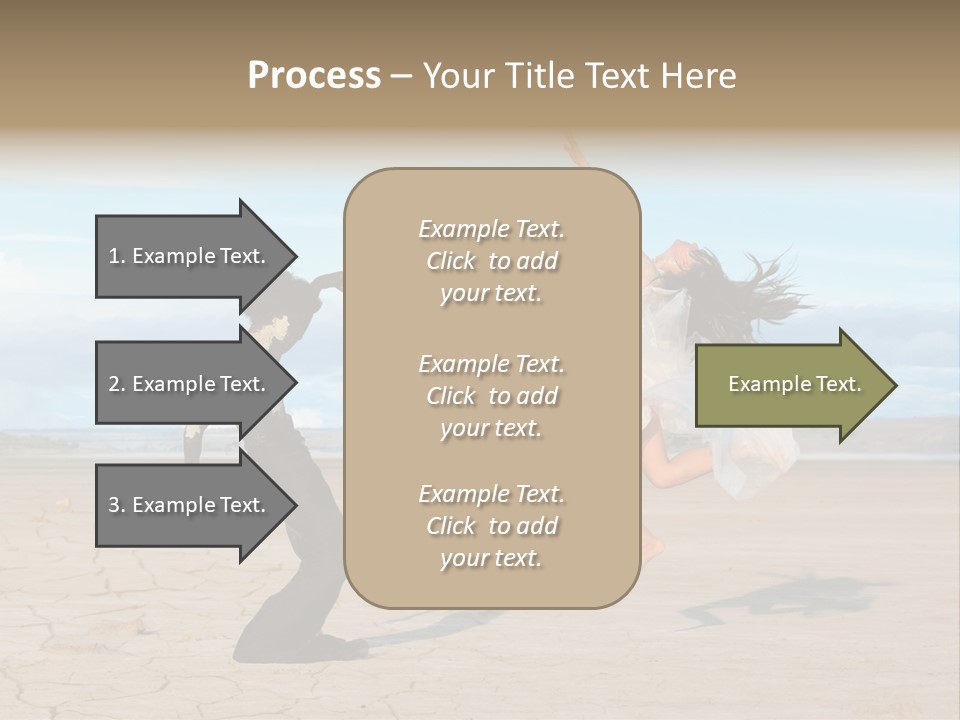 Process – Your Title Text Here

1. Example Text.

2. Example Text.

3. Example Text.

Example Text. Click to add your text.

Example Text. Click to add your text.

Example Text. Click to add your text.

Example Text.